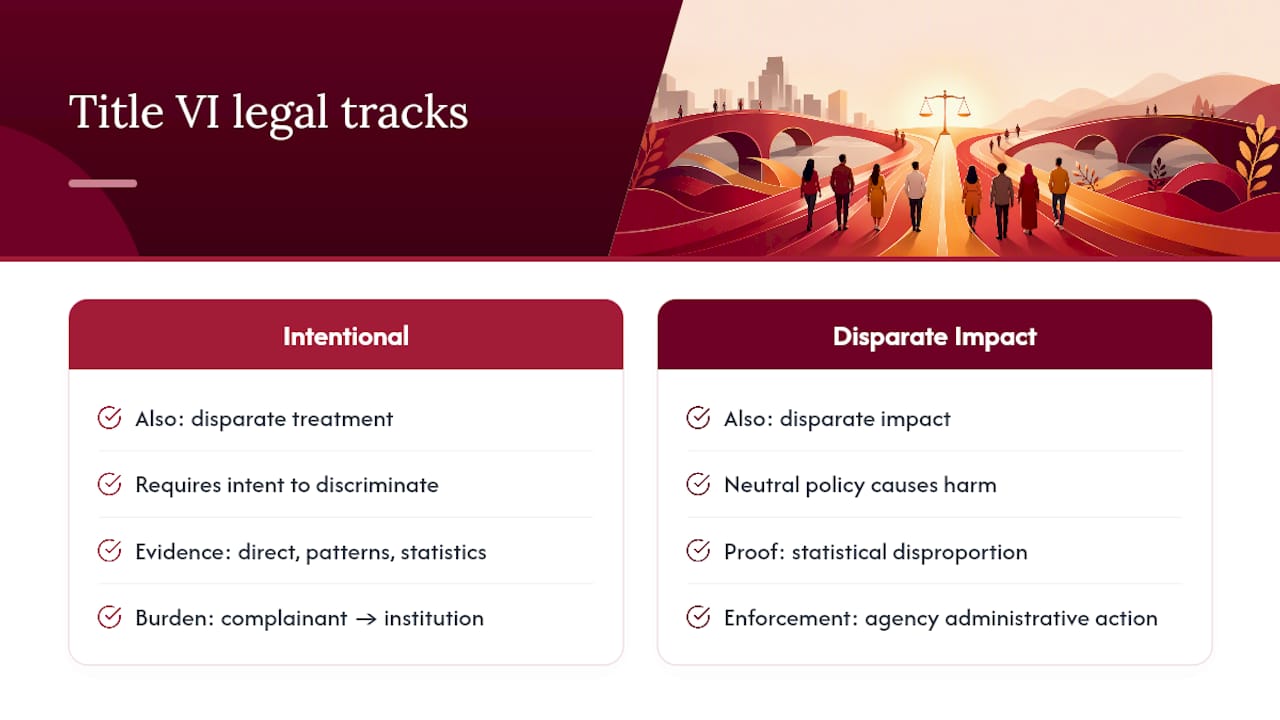 Title VI legal tracks

Intentional

Also: disparate treatment

Requires intent to discriminate

Evidence: direct, patterns, statistics

Burden: complainant → institution

Disparate Impact

Also: disparate impact

Neutral policy causes harm

Proof: statistical disproportion

Enforcement: agency administrative action